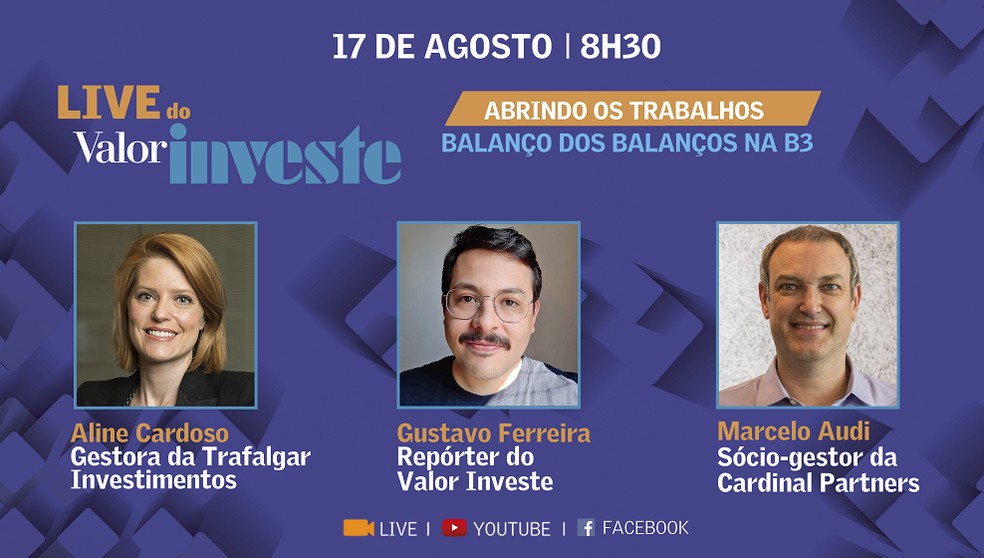 17 DE AGOSTO | 8H30

LIVE do Valor investe

ABRINDO OS TRABALHOS
BALANÇO DOS BALANÇOS NA B3

Aline Cardoso
Gestora da Trafalgar Investimentos

Gustavo Ferreira
Repórter do Valor Investe

Marcelo Audi
Sócio-gestor da Cardinal Partners

LIVE | YOUTUBE | FACEBOOK